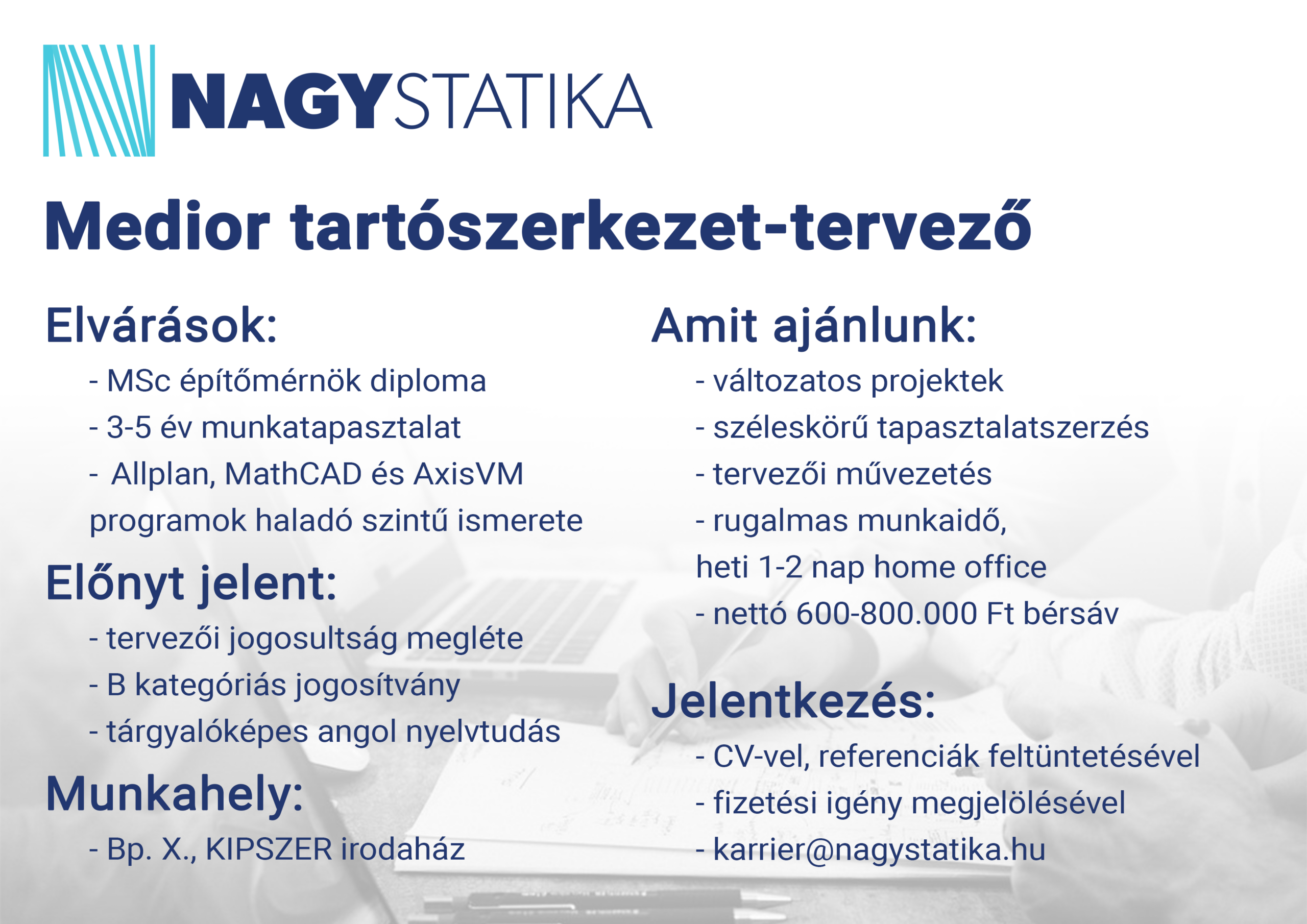 NAGYSTATIKA

Medior tartószerkezet-tervező

Elvárások:
- MSc építőmérnök diploma
- 3-5 év munkatapasztalat
- Allplan, MathCAD és AxisVM programok haladó szintű ismerete

Előnyt jelent:
- tervezői jogosultság megléte
- B kategóriás jogosítvány
- tárgyalóképes angol nyelvtudás

Munkahely:
- Bp. X., KIPSZER irodaház

Amit ajánlunk:
- változatos projektek
- széleskörű tapasztalatszerzés
- tervezői művezetés
- rugalmas munkaidő, heti 1-2 nap home office
- nettó 600-800.000 Ft bérsáv

Jelentkezés:
- CV-vel, referenciák feltüntetésével
- fizetési igény megjelölésével
- karrier@nagystatika.hu